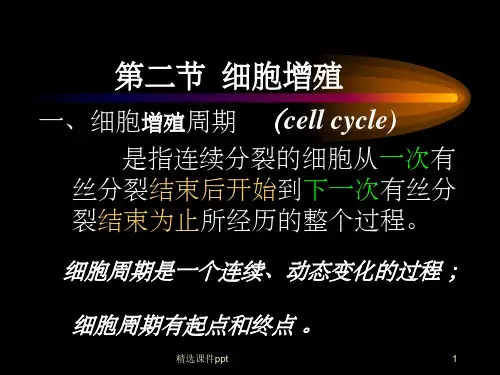 第二节 细胞增殖

一、细胞增殖周期 (cell cycle)

是指连续分裂的细胞从一次有丝分裂结束后开始到下一次有丝分裂结束为止所经历的整个过程。

细胞周期是一个连续、动态变化的过程；

细胞周期有起点和终点 。

精选课件ppt

1